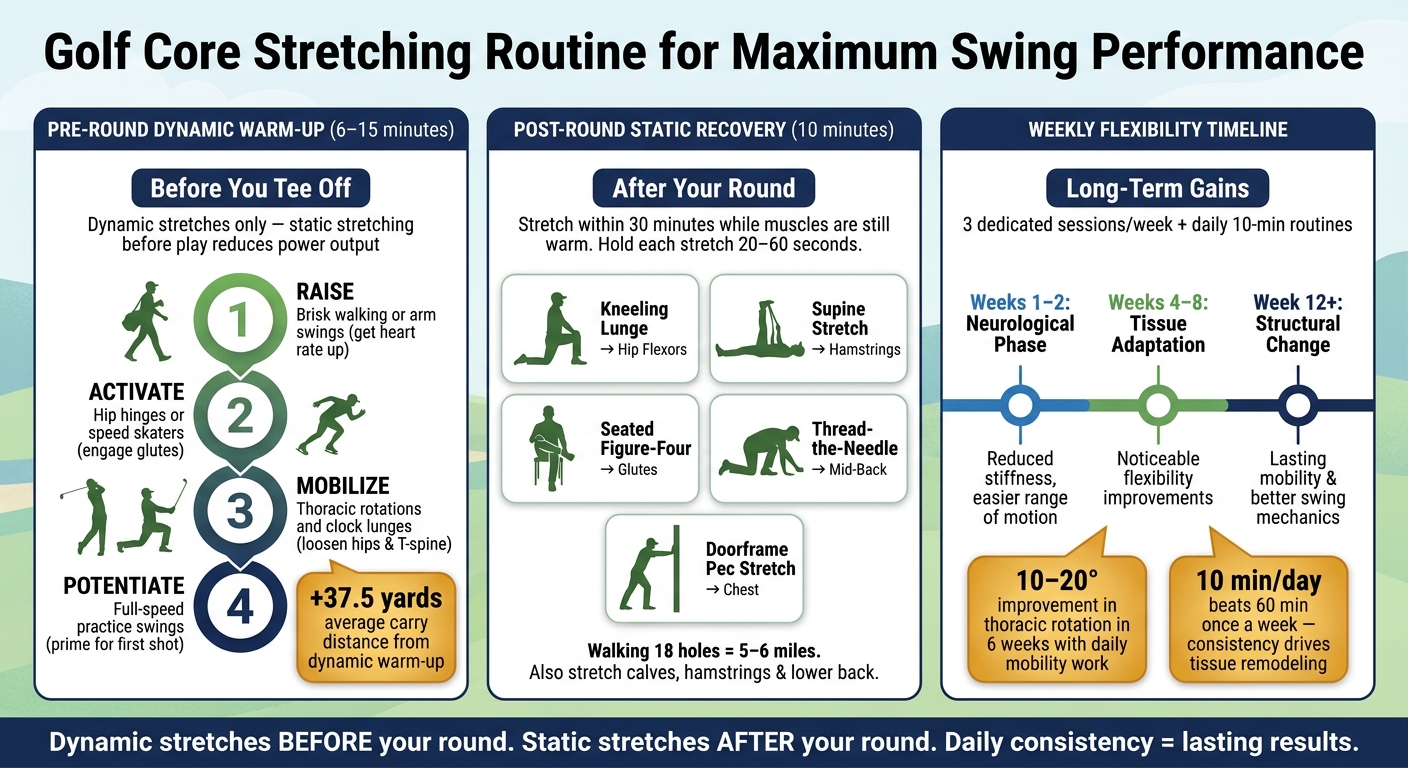 Golf Core Stretching Routine for Maximum Swing Performance

PRE-ROUND DYNAMIC WARM-UP (6–15 minutes)

Before You Tee Off

Dynamic stretches only — static stretching before play reduces power output

1
RAISE
Brisk walking or arm swings (get heart rate up)

2
ACTIVATE
Hip hinges or speed skaters (engage glutes)

3
MOBILIZE
Thoracic rotations and clock lunges (loosen hips & T-spine)

4
POTENTIATE
Full-speed practice swings (prime for first shot)

+37.5 yards
average carry distance from dynamic warm-up

POST-ROUND STATIC RECOVERY (10 minutes)

After Your Round

Stretch within 30 minutes while muscles are still warm. Hold each stretch 20–60 seconds.

Kneeling Lunge
→ Hip Flexors

Supine Stretch
→ Hamstrings

Seated Figure-Four
→ Glutes

Thread-the-Needle
→ Mid-Back

Doorframe Pec Stretch
→ Chest

Walking 18 holes = 5–6 miles.
Also stretch calves, hamstrings & lower back.

WEEKLY FLEXIBILITY TIMELINE

Long-Term Gains

3 dedicated sessions/week + daily 10-min routines

Weeks 1–2:
Neurological Phase

Weeks 4–8:
Tissue Adaptation

Week 12+:
Structural Change

Reduced stiffness, easier range of motion

Noticeable flexibility improvements

Lasting mobility & better swing mechanics

10–20°
improvement in thoracic rotation in 6 weeks with daily mobility work

10 min/day
beats 60 min once a week — consistency drives tissue remodeling

Dynamic stretches BEFORE your round. Static stretches AFTER your round. Daily consistency = lasting results.